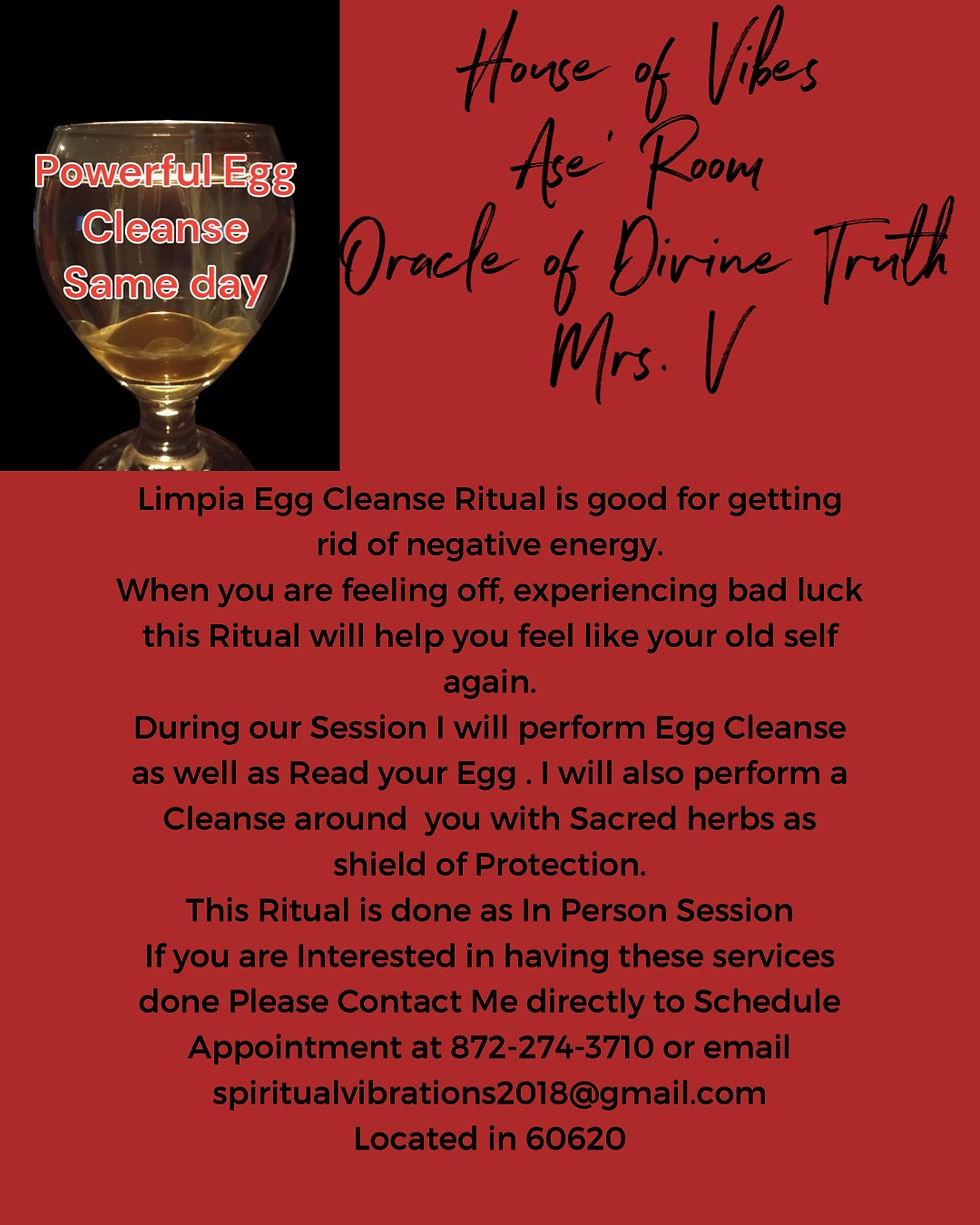 Powerful Egg Cleanse Same day

House of Vibes
Ase' Room
Oracle of Divine Truth
Mrs. V

Limpia Egg Cleanse Ritual is good for getting rid of negative energy.
When you are feeling off, experiencing bad luck this Ritual will help you feel like your old self again.
During our Session I will perform Egg Cleanse as well as Read your Egg . I will also perform a Cleanse around you with Sacred herbs as shield of Protection.
This Ritual is done as In Person Session
If you are Interested in having these services done Please Contact Me directly to Schedule Appointment at 872-274-3710 or email spiritualvibrations2018@gmail.com
Located in 60620